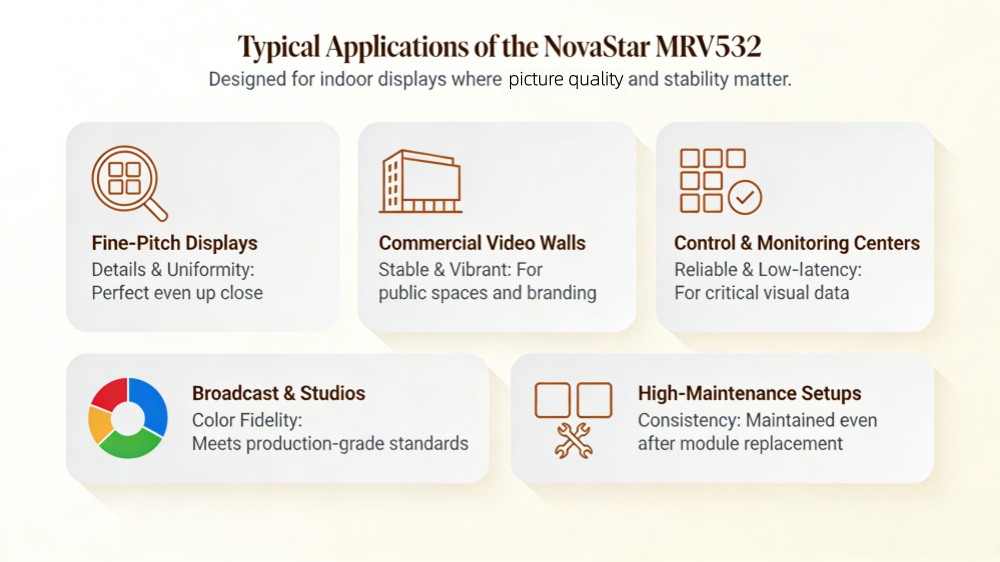 Typical Applications of the NovaStar MRV532

Designed for indoor displays where picture quality and stability matter.

Fine-Pitch Displays
Details & Uniformity: Perfect even up close

Commercial Video Walls
Stable & Vibrant: For public spaces and branding

Control & Monitoring Centers
Reliable & Low-latency: For critical visual data

Broadcast & Studios
Color Fidelity: Meets production-grade standards

High-Maintenance Setups
Consistency: Maintained even after module replacement